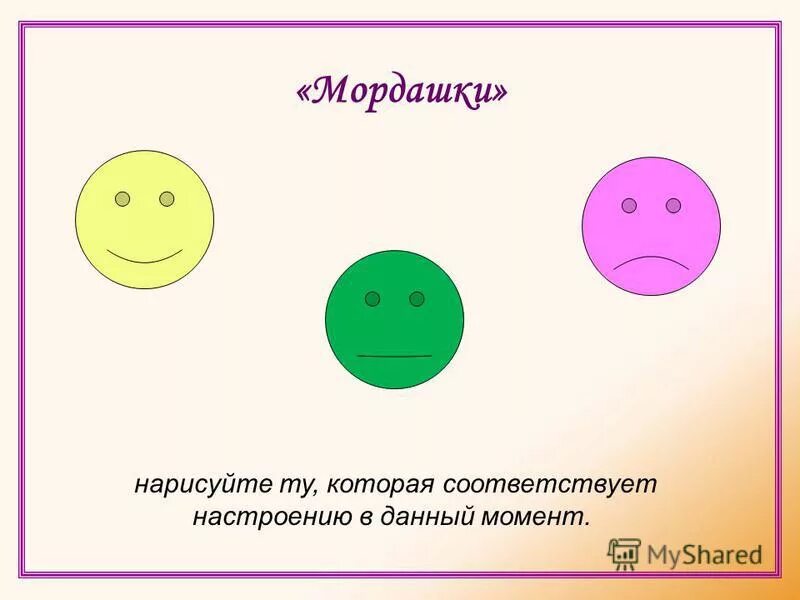 «Мордашки»

нарисуйте ту, которая соответствует настроению в данный момент.

MyShared